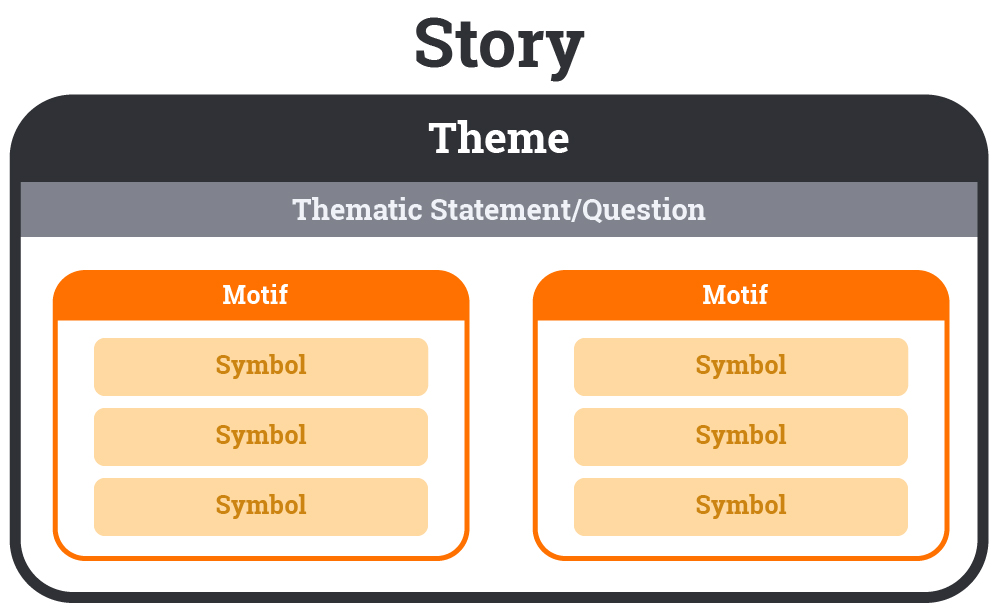 Story

Theme

Thematic Statement/Question

Motif

Symbol

Symbol

Symbol

Motif

Symbol

Symbol

Symbol